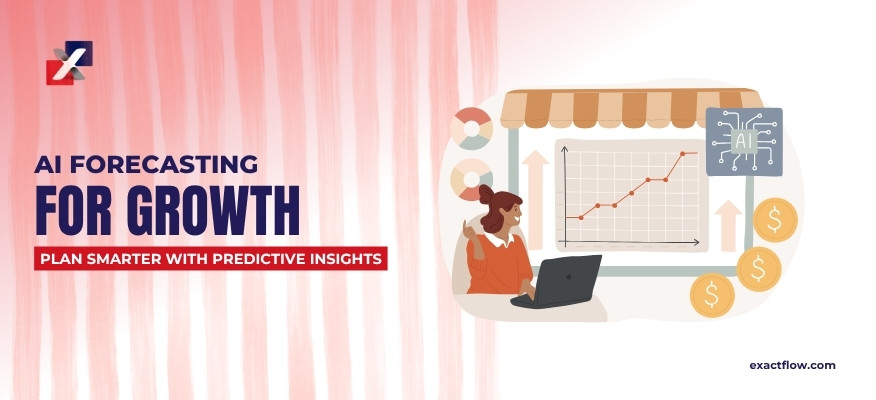 AI FORECASTING
FOR GROWTH
PLAN SMARTER WITH PREDICTIVE INSIGHTS

AI

$
$
$

exactflow.com